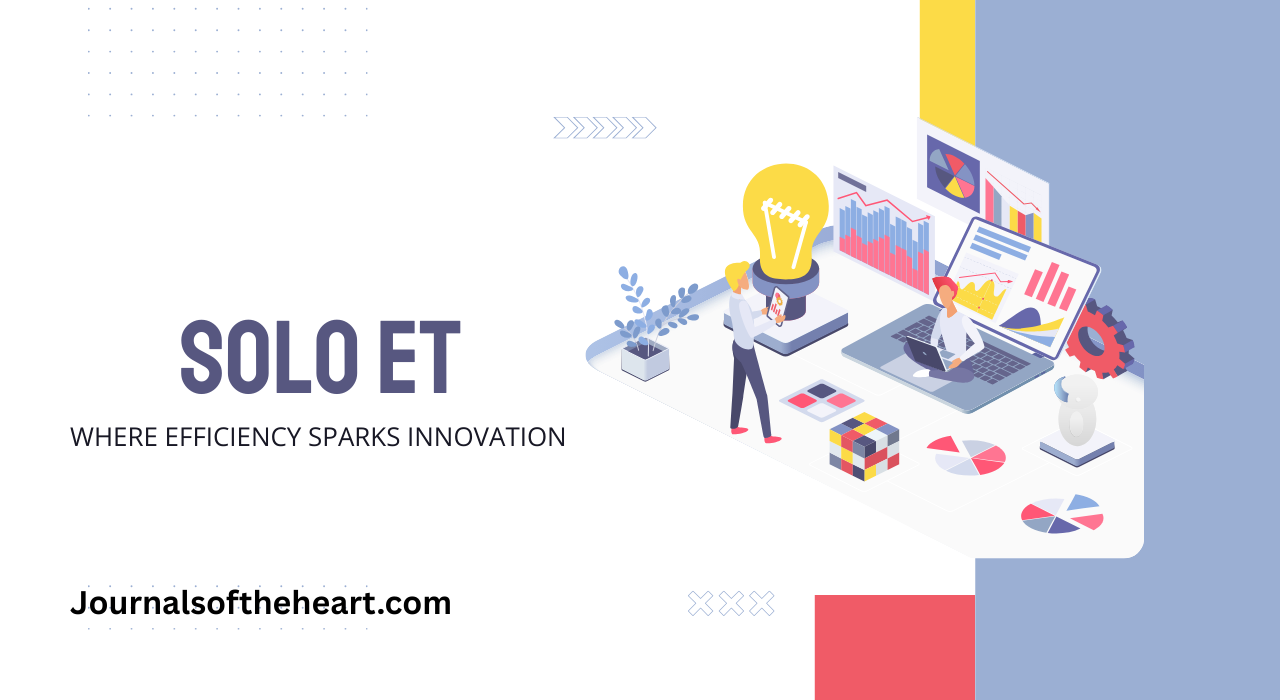 SOLO ET

WHERE EFFICIENCY SPARKS INNOVATION

Journalsoftheheart.com